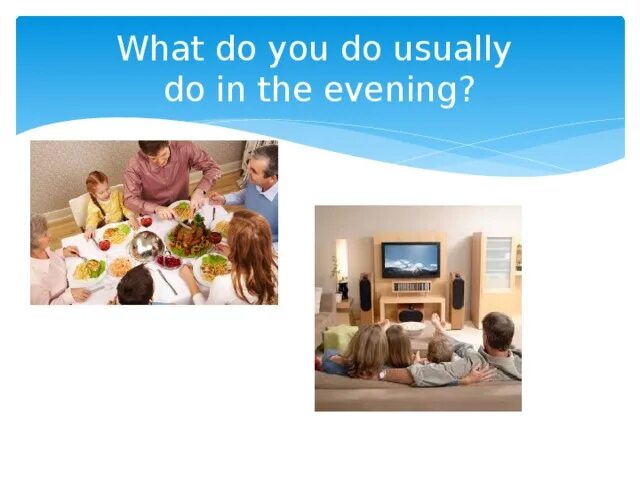 What do you do usually do in the evening?